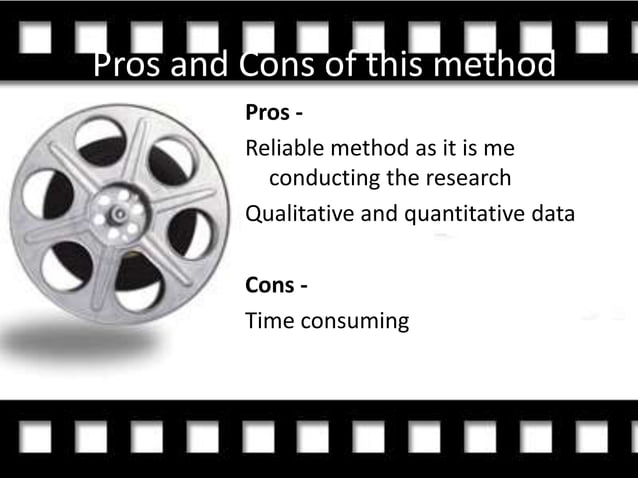 Pros and Cons of this method

Pros -

Reliable method as it is me conducting the research

Qualitative and quantitative data

Cons -

Time consuming